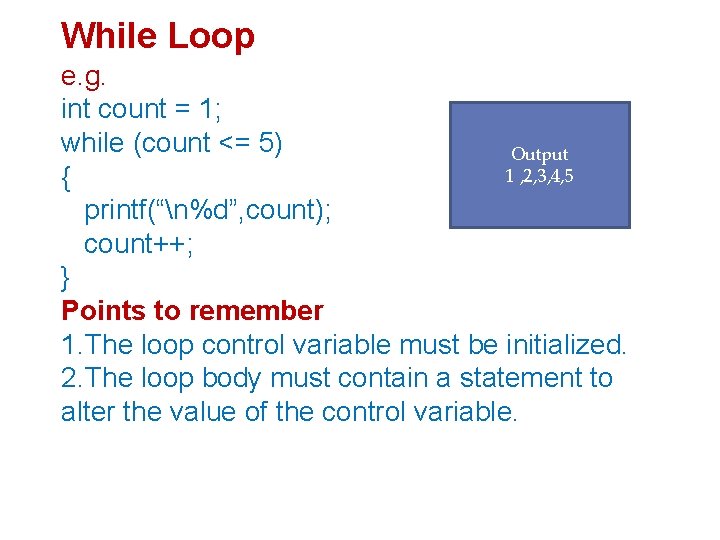 While Loop

e.g.
int count = 1;
while (count <= 5)
{
printf(“\n%d”,count);
count++;
}

Output
1 ,2,3,4,5

Points to remember
1.The loop control variable must be initialized.
2.The loop body must contain a statement to alter the value of the control variable.